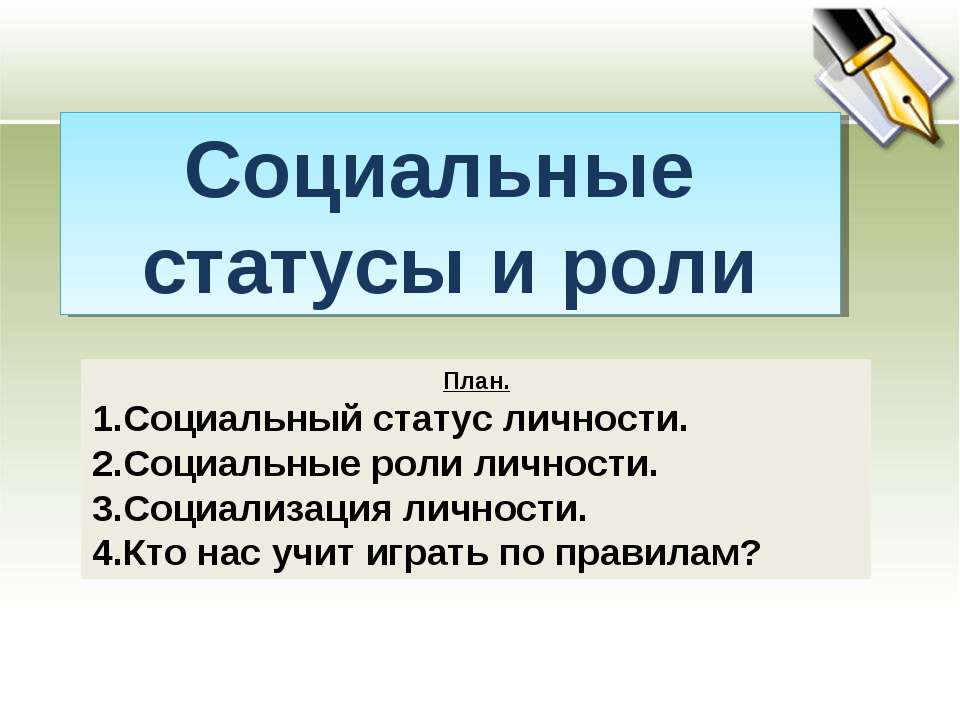 Социальные статусы и роли

План.
1.Социальный статус личности.
2.Социальные роли личности.
3.Социализация личности.
4.Кто нас учит играть по правилам?